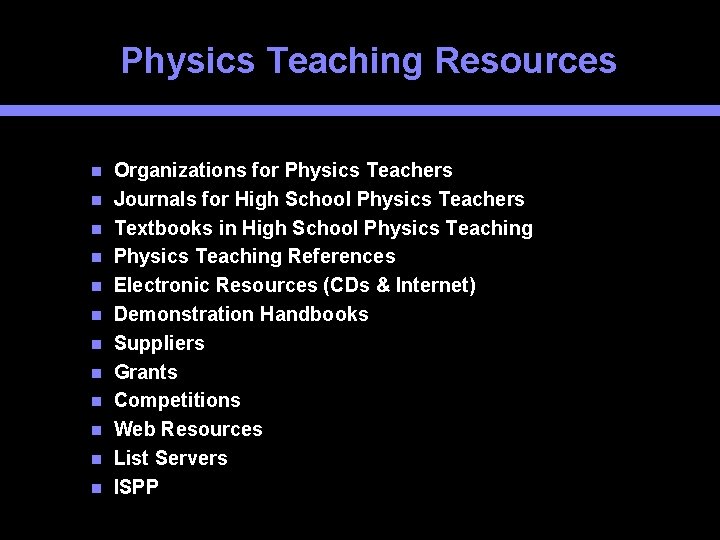 Physics Teaching Resources

- Organizations for Physics Teachers
- Journals for High School Physics Teachers
- Textbooks in High School Physics Teaching
- Physics Teaching References
- Electronic Resources (CDs & Internet)
- Demonstration Handbooks
- Suppliers
- Grants
- Competitions
- Web Resources
- List Servers
- ISPP